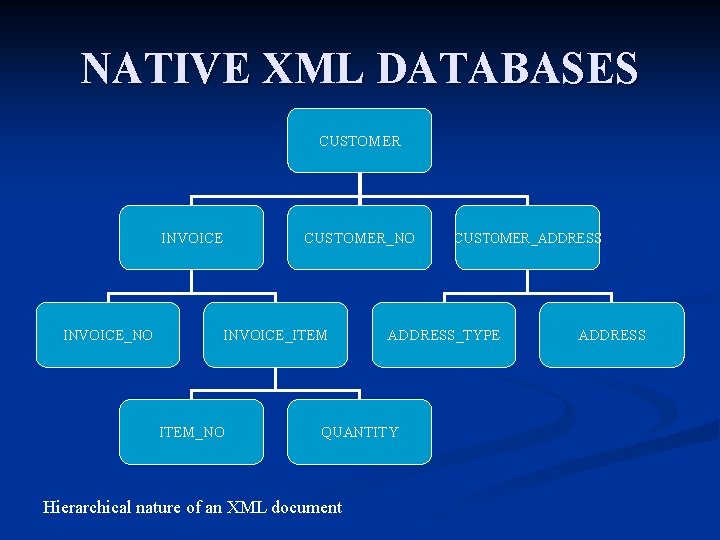 NATIVE XML DATABASES

CUSTOMER

INVOICE

CUSTOMER_NO

CUSTOMER_ADDRESS

INVOICE_NO

INVOICE_ITEM

ADDRESS_TYPE

ADDRESS

ITEM_NO

QUANTITY

Hierarchical nature of an XML document